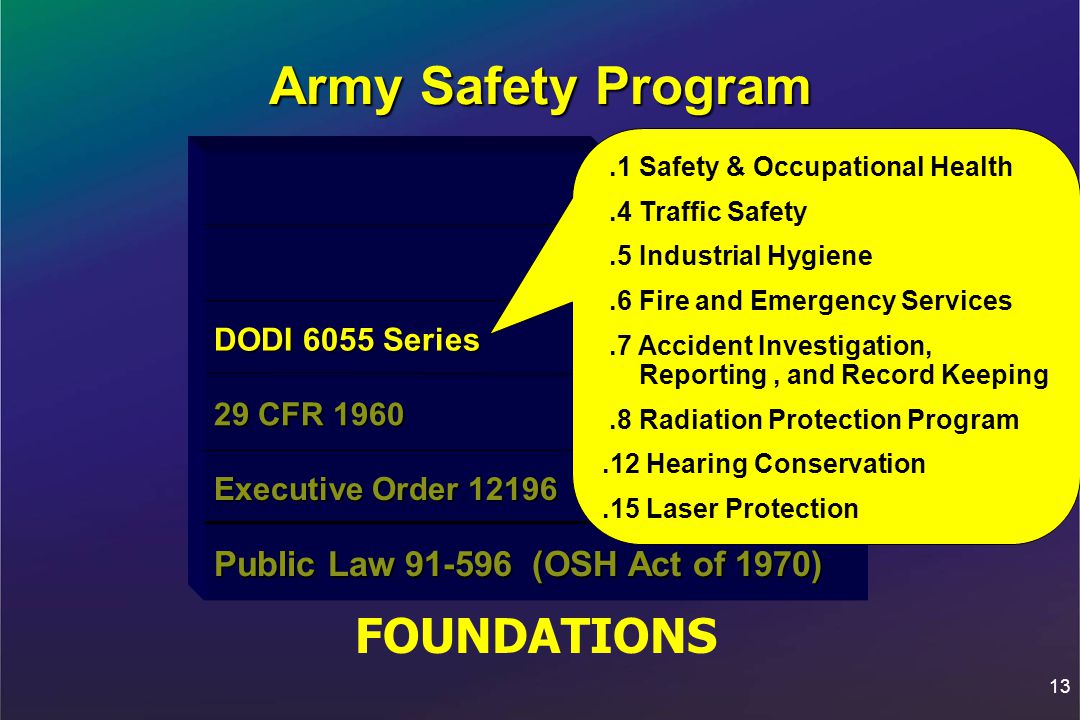 Army Safety Program

DODI 6055 Series

29 CFR 1960

Executive Order 12196

Public Law 91-596 (OSH Act of 1970)

.1 Safety & Occupational Health

.4 Traffic Safety

.5 Industrial Hygiene

.6 Fire and Emergency Services

.7 Accident Investigation, Reporting , and Record Keeping

.8 Radiation Protection Program

.12 Hearing Conservation

.15 Laser Protection

FOUNDATIONS

13